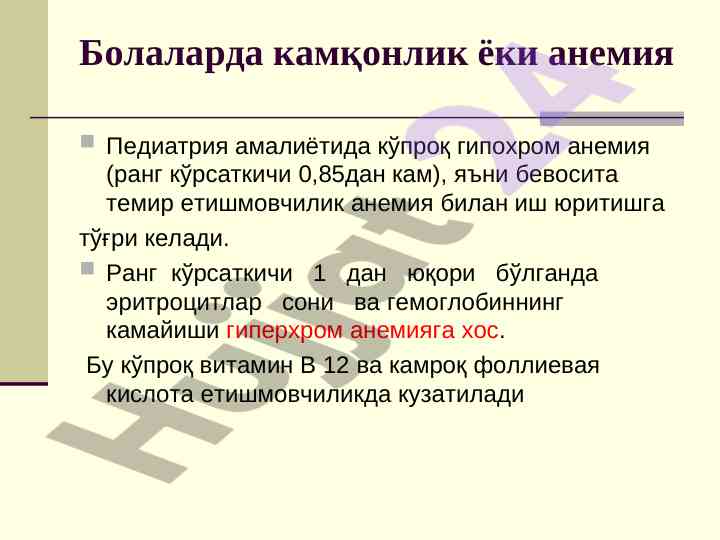 Болаларда камқонлик ёки анемия

Педиатрия амалиётида кўпроқ гипохром анемия (ранг кўрсаткичи 0,85дан кам), яъни бевосита темир етишмовчилик анемия билан иш юритишга тўғри келади.

Ранг кўрсаткичи 1 дан юқори бўлганда эритроцитлар сони ва гемоглобиннинг камайиши гиперхром анемияга хос.

Бу кўпроқ витамин В 12 ва камроқ фоллиевая кислота етишмовчиликда кузатилади

Hujjat24